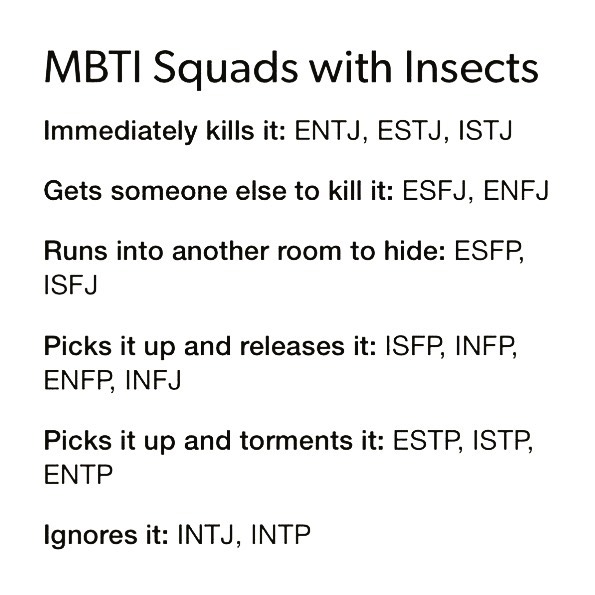 MBTI Squads with Insects

Immediately kills it: ENTJ, ESTJ, ISTJ

Gets someone else to kill it: ESFJ, ENFJ

Runs into another room to hide: ESFP, ISFJ

Picks it up and releases it: ISFP, INFP, ENFP, INFJ

Picks it up and torments it: ESTP, ISTP, ENTP

Ignores it: INTJ, INTP